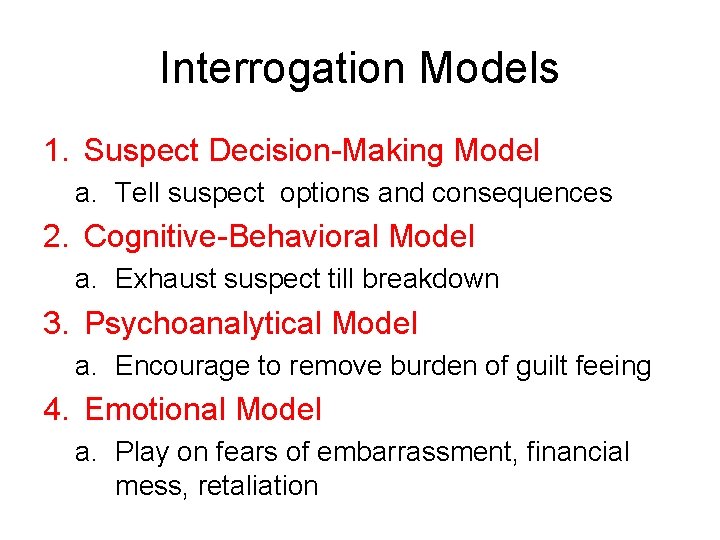 Interrogation Models

1. Suspect Decision-Making Model
a. Tell suspect options and consequences
2. Cognitive-Behavioral Model
a. Exhaust suspect till breakdown
3. Psychoanalytical Model
a. Encourage to remove burden of guilt feeing
4. Emotional Model
a. Play on fears of embarrassment, financial mess, retaliation